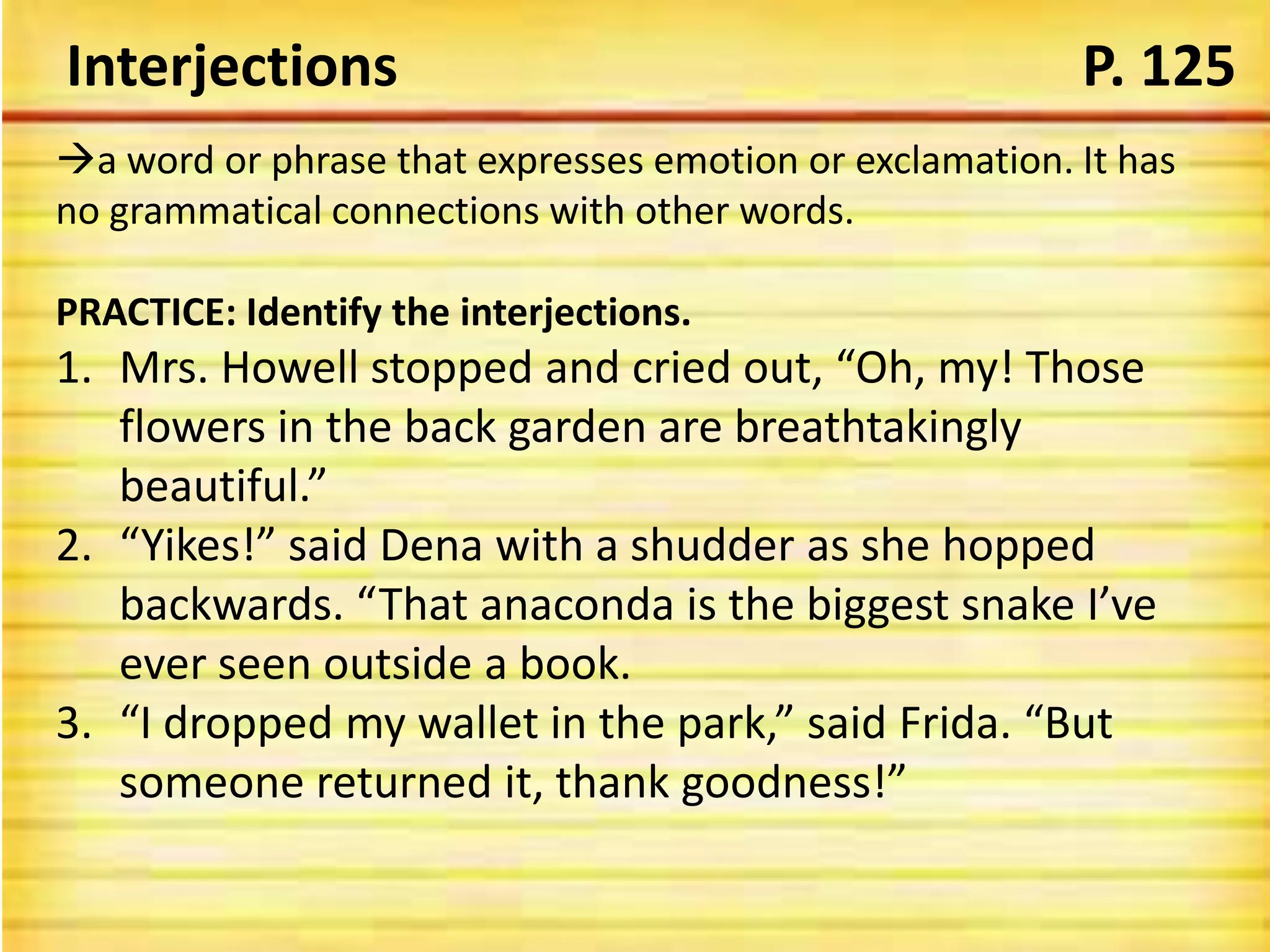 Interjections P. 125

→a word or phrase that expresses emotion or exclamation. It has no grammatical connections with other words.

PRACTICE: Identify the interjections.

1. Mrs. Howell stopped and cried out, “Oh, my! Those flowers in the back garden are breathtakingly beautiful.”
2. “Yikes!” said Dena with a shudder as she hopped backwards. “That anaconda is the biggest snake I’ve ever seen outside a book.
3. “I dropped my wallet in the park,” said Frida. “But someone returned it, thank goodness!”